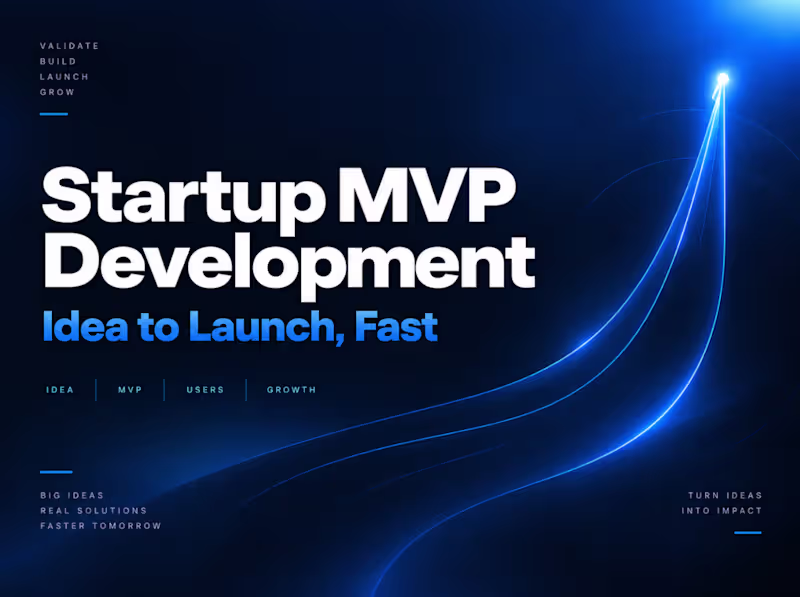 VALIDATE
BUILD
LAUNCH
GROW

Startup MVP Development

Idea to Launch, Fast

IDEA | MVP | USERS | GROWTH

BIG IDEAS
REAL SOLUTIONS
FASTER TOMORROW

TURN IDEAS
INTO IMPACT